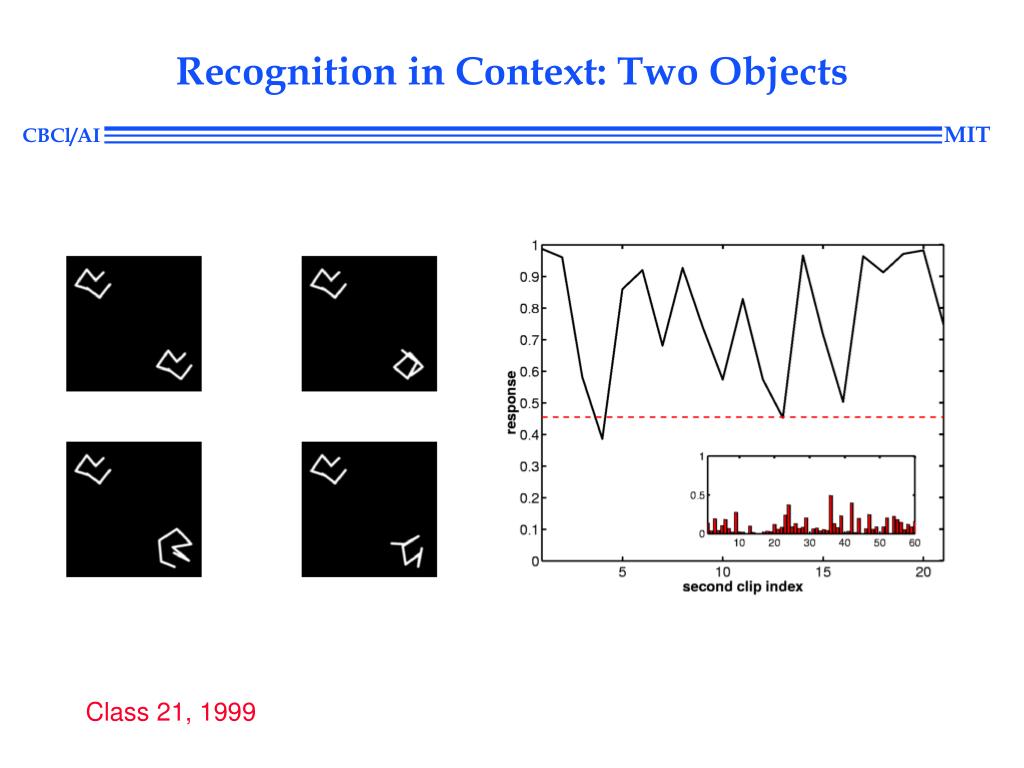 Recognition in Context: Two Objects

CBCl/AI

MIT

1
0.9
0.8
0.7
0.6
0.5
0.4
0.3
0.2
0.1
0
response
5
10
15
20
second clip index

1
0.5
0
10
20
30
40
50
60

Class 21, 1999